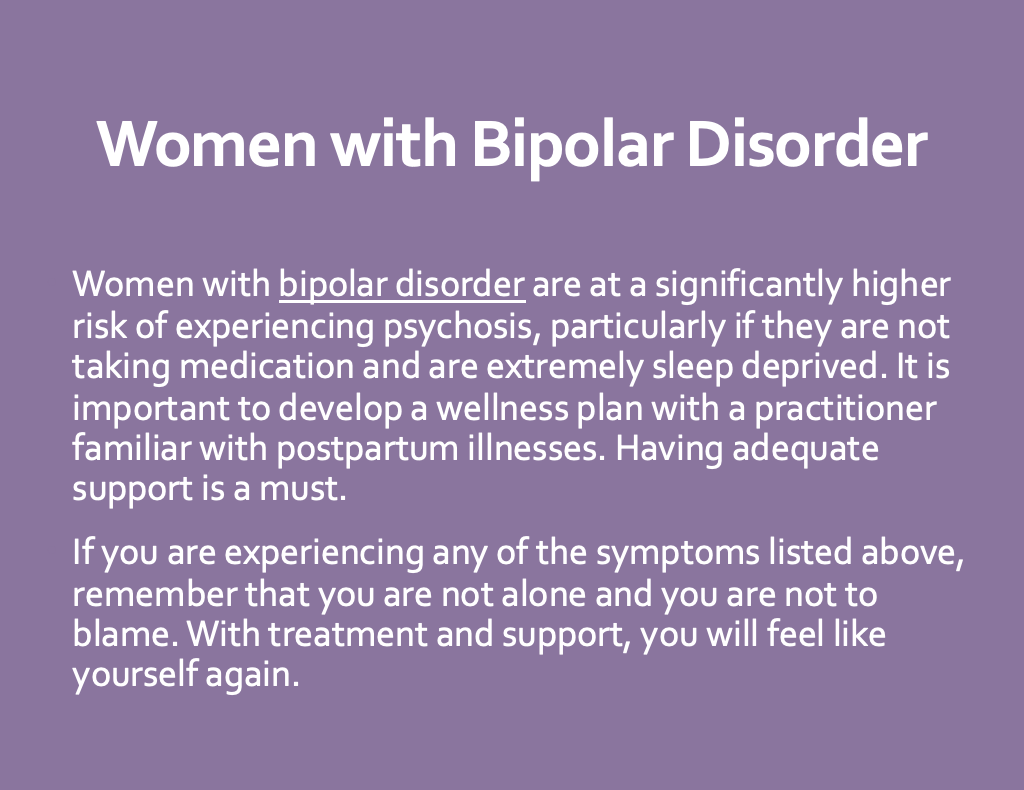 Women with Bipolar Disorder

Women with bipolar disorder are at a significantly higher risk of experiencing psychosis, particularly if they are not taking medication and are extremely sleep deprived. It is important to develop a wellness plan with a practitioner familiar with postpartum illnesses. Having adequate support is a must.

If you are experiencing any of the symptoms listed above, remember that you are not alone and you are not to blame. With treatment and support, you will feel like yourself again.